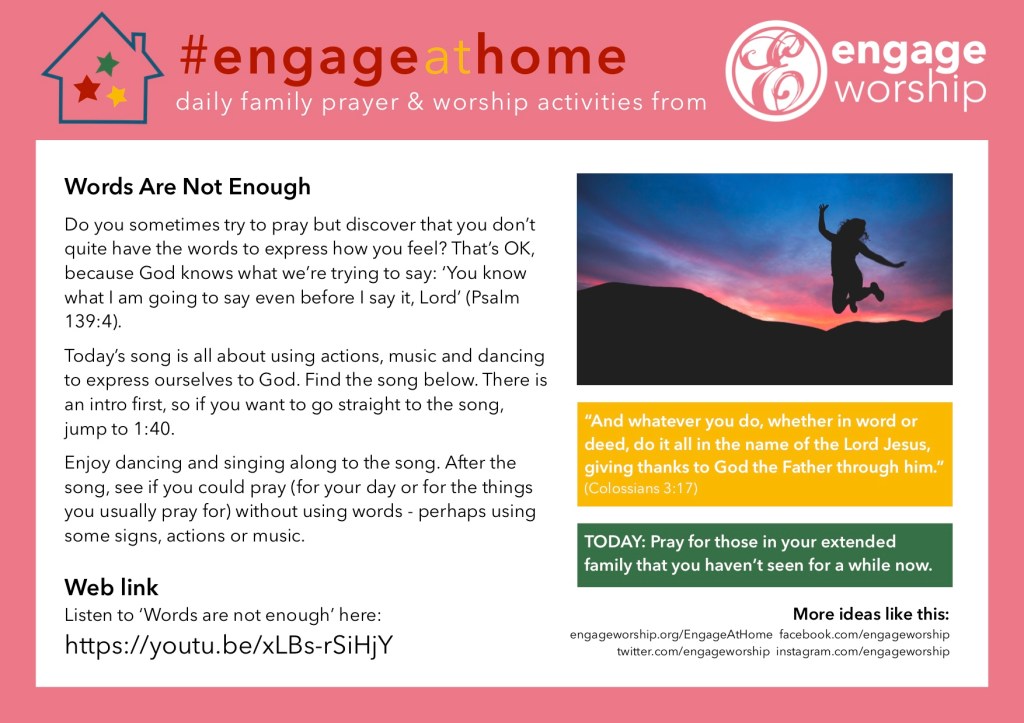 #engageathome
daily family prayer & worship activities from

engage worship

Words Are Not Enough

Do you sometimes try to pray but discover that you don't quite have the words to express how you feel? That's OK, because God knows what we're trying to say: 'You know what I am going to say even before I say it, Lord' (Psalm 139:4).

Today's song is all about using actions, music and dancing to express ourselves to God. Find the song below. There is an intro first, so if you want to go straight to the song, jump to 1:40.

Enjoy dancing and singing along to the song. After the song, see if you could pray (for your day or for the things you usually pray for) without using words - perhaps using some signs, actions or music.

Web link
Listen to 'Words are not enough' here:
https://youtu.be/xLBs-rSiHjY

"And whatever you do, whether in word or deed, do it all in the name of the Lord Jesus, giving thanks to God the Father through him." (Colossians 3:17)

TODAY: Pray for those in your extended family that you haven't seen for a while now.

More ideas like this:
engageworship.org/EngageAtHome facebook.com/engageworship
twitter.com/engageworship instagram.com/engageworship